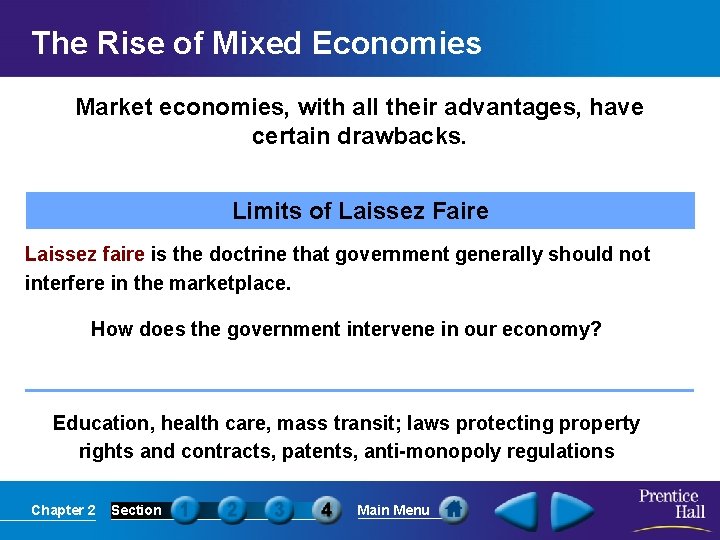 The Rise of Mixed Economies

Market economies, with all their advantages, have certain drawbacks.

Limits of Laissez Faire

Laissez faire is the doctrine that government generally should not interfere in the marketplace.

How does the government intervene in our economy?

Education, health care, mass transit; laws protecting property rights and contracts, patents, anti-monopoly regulations

Chapter 2 Section 1 2 3 4 Main Menu

Prentice Hall